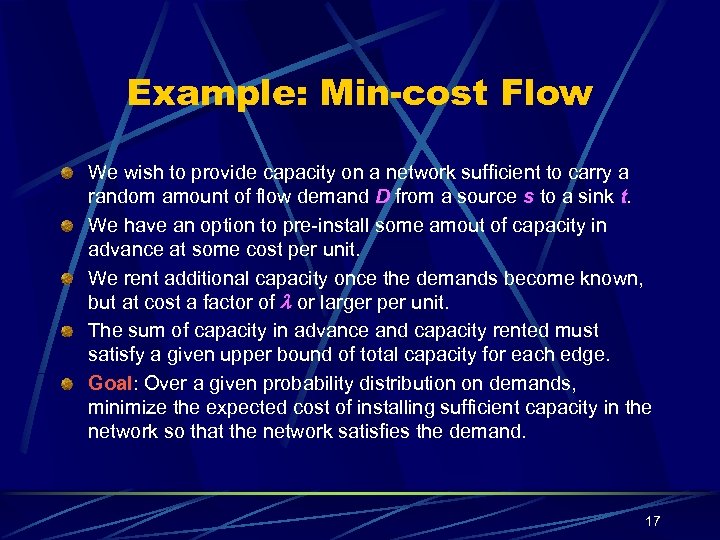 Example: Min-cost Flow

We wish to provide capacity on a network sufficient to carry a random amount of flow demand $D$ from a source $s$ to a sink $t$.

We have an option to pre-install some amout of capacity in advance at some cost per unit.

We rent additional capacity once the demands become known, but at cost a factor of $\lambda$ or larger per unit.

The sum of capacity in advance and capacity rented must satisfy a given upper bound of total capacity for each edge.

Goal: Over a given probability distribution on demands, minimize the expected cost of installing sufficient capacity in the network so that the network satisfies the demand.

17